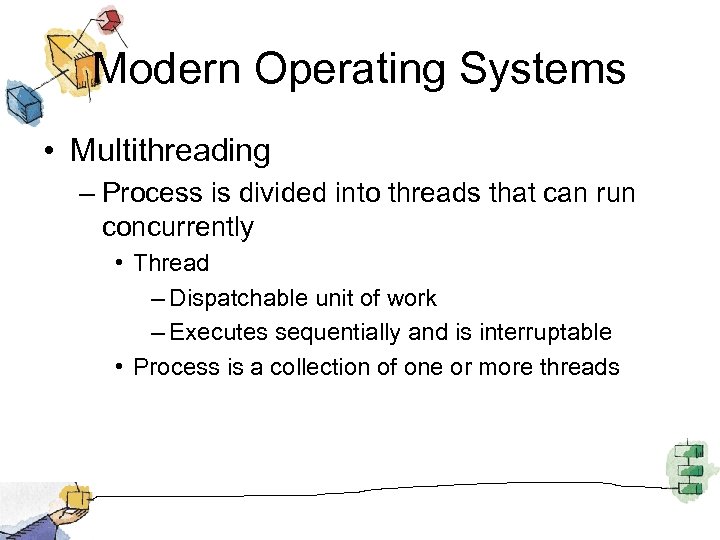 Modern Operating Systems

• Multithreading
– Process is divided into threads that can run concurrently
• Thread
– Dispatchable unit of work
– Executes sequentially and is interruptable
• Process is a collection of one or more threads